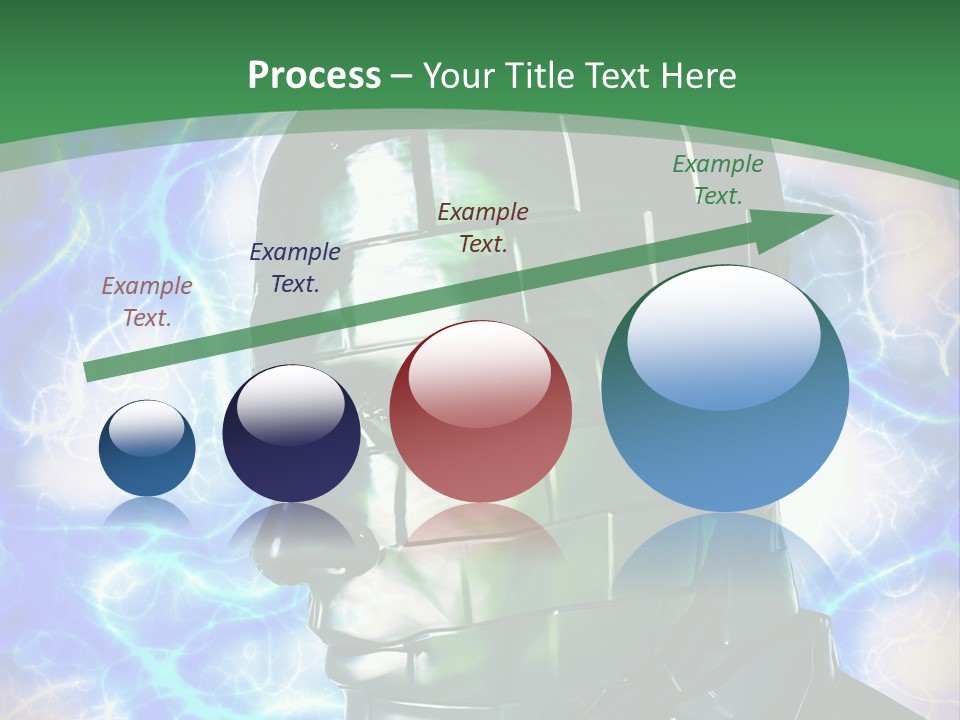 Process – Your Title Text Here

Example Text.

Example Text.

Example Text.

Example Text.